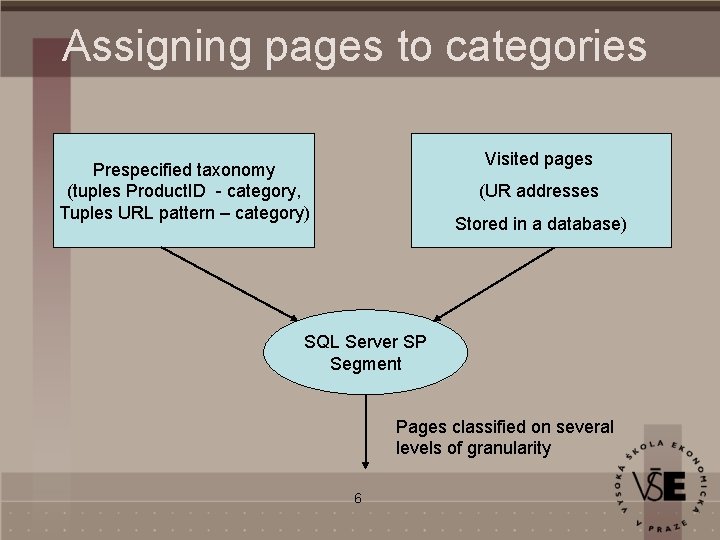 Assigning pages to categories

Prespecified taxonomy
(tuples ProductID - category,
Tuples URL pattern – category)

Visited pages
(UR addresses
Stored in a database)

SQL Server SP
Segment

Pages classified on several levels of granularity

6

VYSOKÁ ŠKOLA EKONOMICKÁ V PRAZE
VŠE